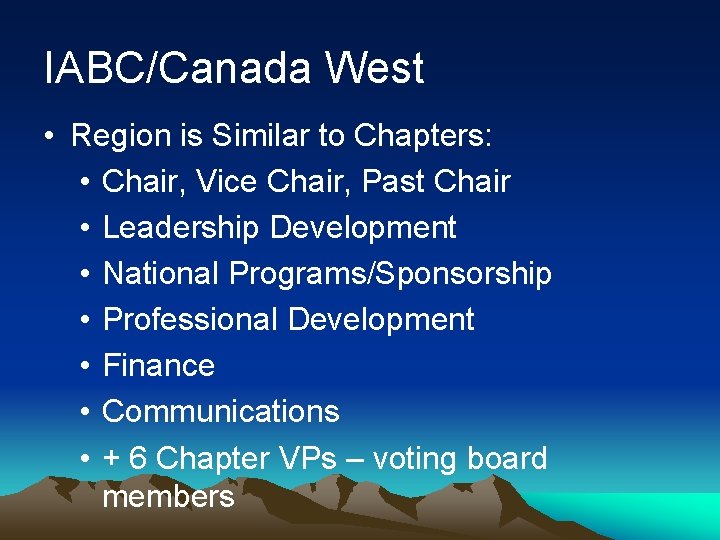 IABC/Canada West

• Region is Similar to Chapters:
  • Chair, Vice Chair, Past Chair
  • Leadership Development
  • National Programs/Sponsorship
  • Professional Development
  • Finance
  • Communications
  • + 6 Chapter VPs – voting board members